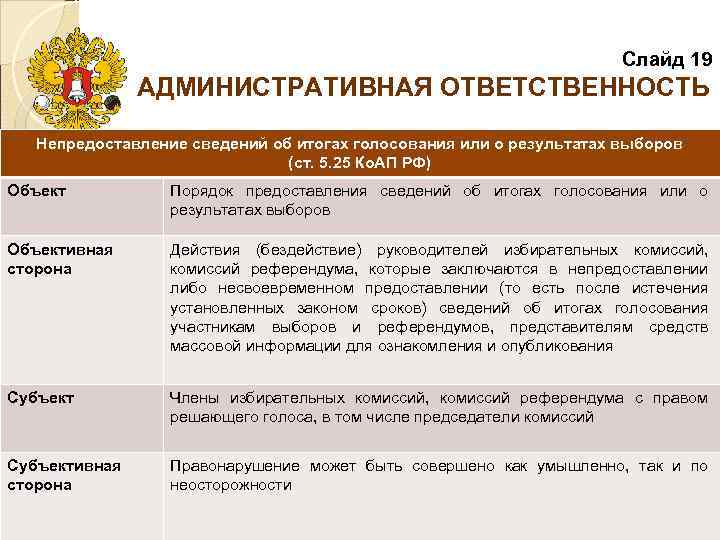 Слайд 19
АДМИНИСТРАТИВНАЯ ОТВЕТСТВЕННОСТЬ

| Непредоставление сведений об итогах голосования или о результатах выборов (ст. 5.25 КоАП РФ) | |
|---|---|
| Объект | Порядок предоставления сведений об итогах голосования или о результатах выборов |
| Объективная сторона | Действия (бездействие) руководителей избирательных комиссий, комиссий референдума, которые заключаются в непредоставлении либо несвоевременном предоставлении (то есть после истечения установленных законом сроков) сведений об итогах голосования участникам выборов и референдумов, представителям средств массовой информации для ознакомления и опубликования |
| Субъект | Члены избирательных комиссий, комиссий референдума с правом решающего голоса, в том числе председатели комиссий |
| Субъективная сторона | Правонарушение может быть совершено как умышленно, так и по неосторожности |